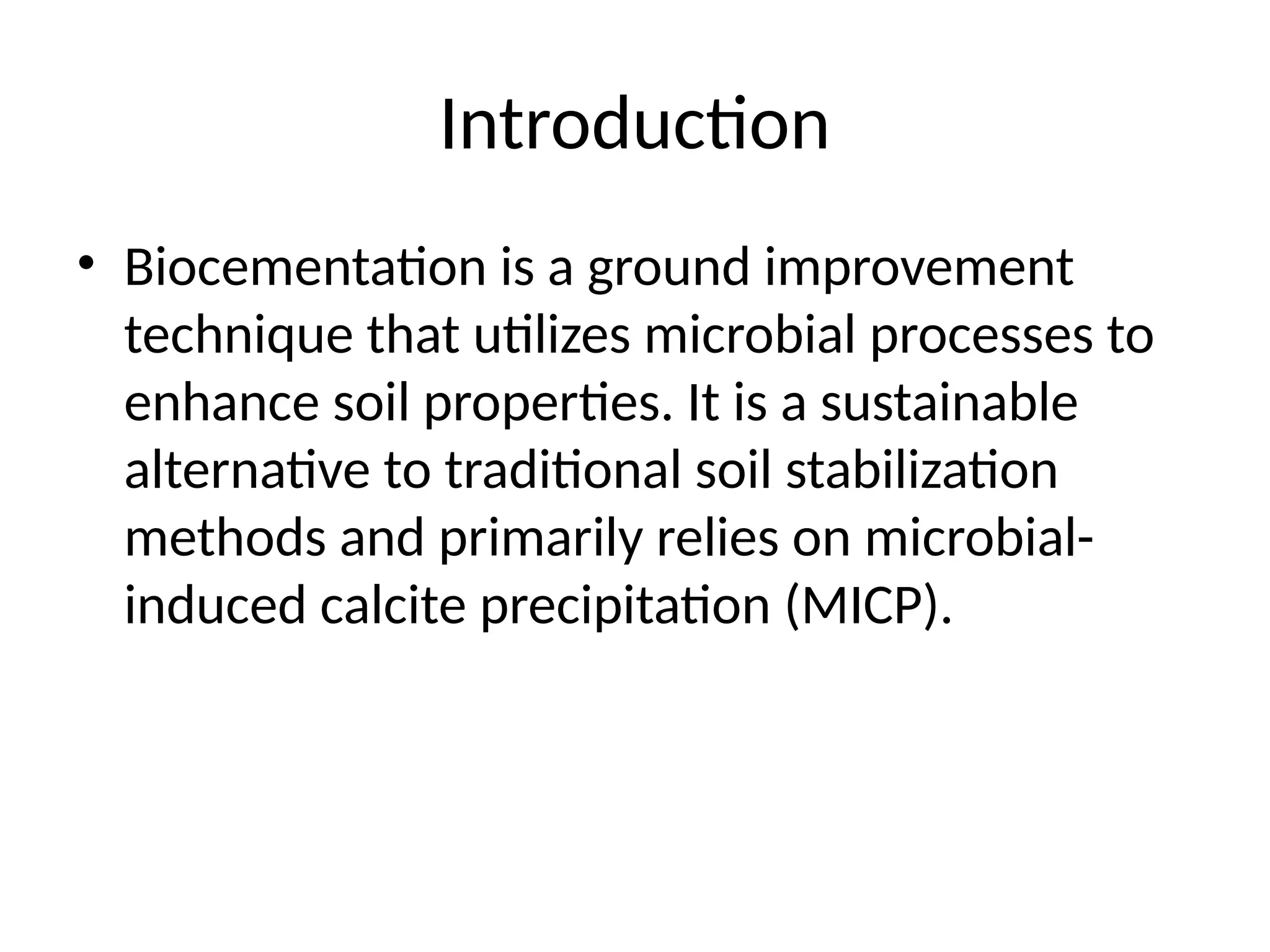 Introduction

• Biocementation is a ground improvement technique that utilizes microbial processes to enhance soil properties. It is a sustainable alternative to traditional soil stabilization methods and primarily relies on microbial-induced calcite precipitation (MICP).